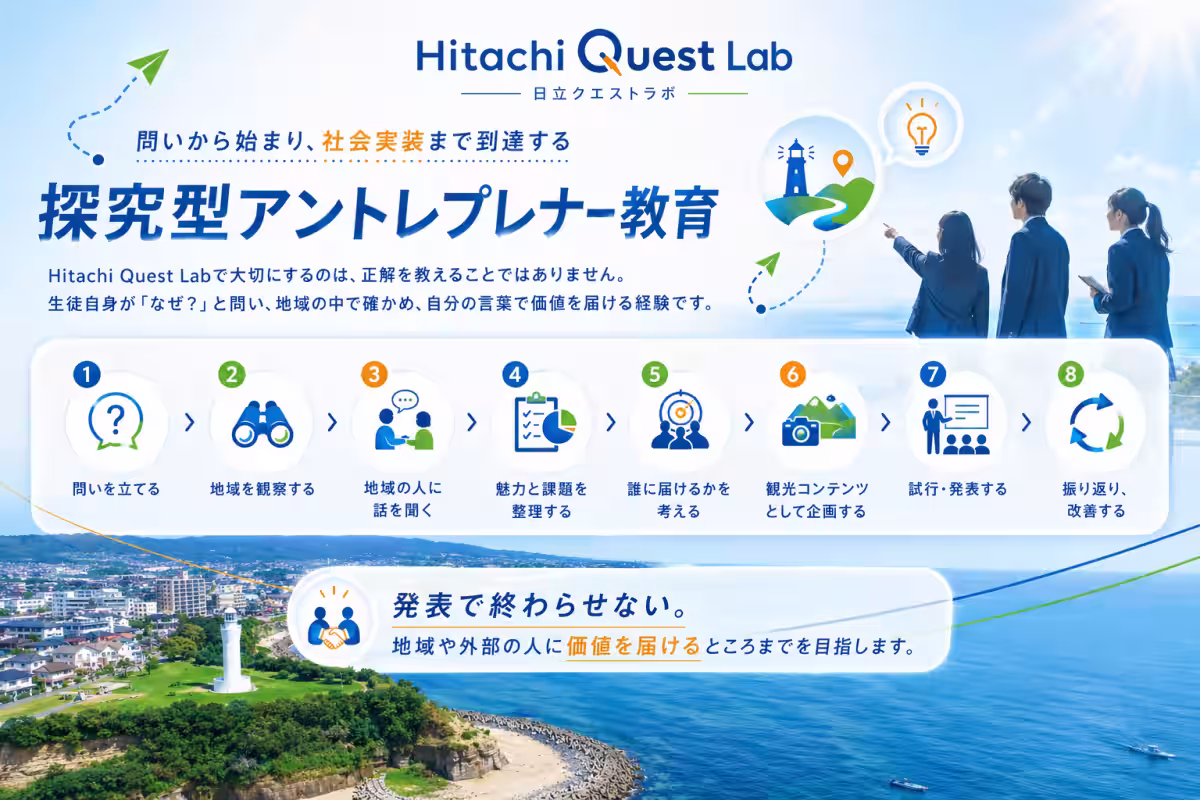 Hitachi Quest Lab
日立クエストラボ

問いから始まり、社会実装まで到達する

探究型アントレプレナー教育

Hitachi Quest Labで大切にするのは、正解を教えることではありません。
生徒自身が「なぜ？」と問い、地域の中で確かめ、自分の言葉で価値を届ける経験です。

1 問いを立てる
2 地域を観察する
3 地域の人に話を聞く
4 魅力と課題を整理する
5 誰に届けるかを考える
6 観光コンテンツとして企画する
7 試行・発表する
8 振り返り、改善する

発表で終わらせない。
地域や外部の人に価値を届けるところまでを目指します。